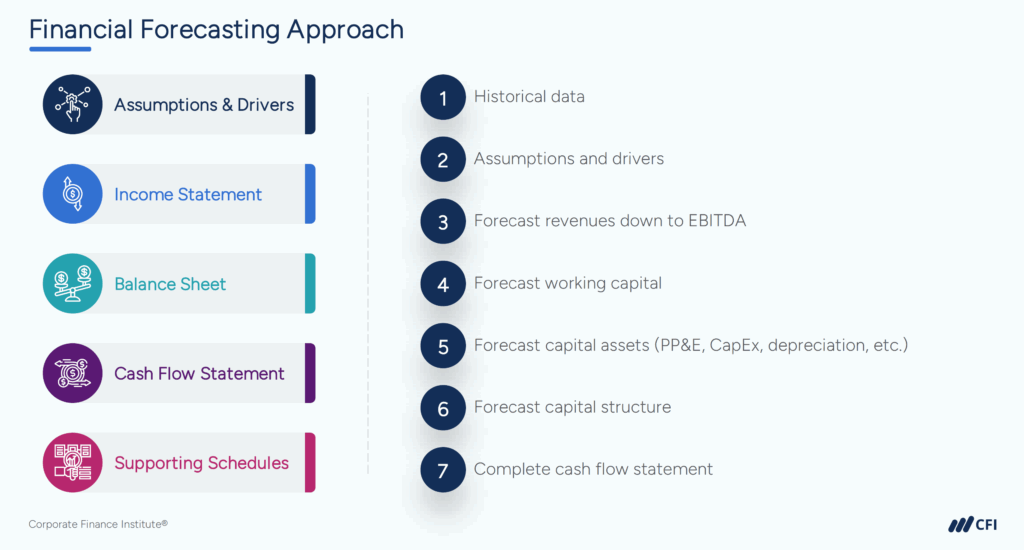 Financial Forecasting Approach

Assumptions & Drivers

Income Statement

Balance Sheet

Cash Flow Statement

Supporting Schedules

1 Historical data

2 Assumptions and drivers

3 Forecast revenues down to EBITDA

4 Forecast working capital

5 Forecast capital assets (PP&E, CapEx, depreciation, etc.)

6 Forecast capital structure

7 Complete cash flow statement

Corporate Finance Institute®

CFI